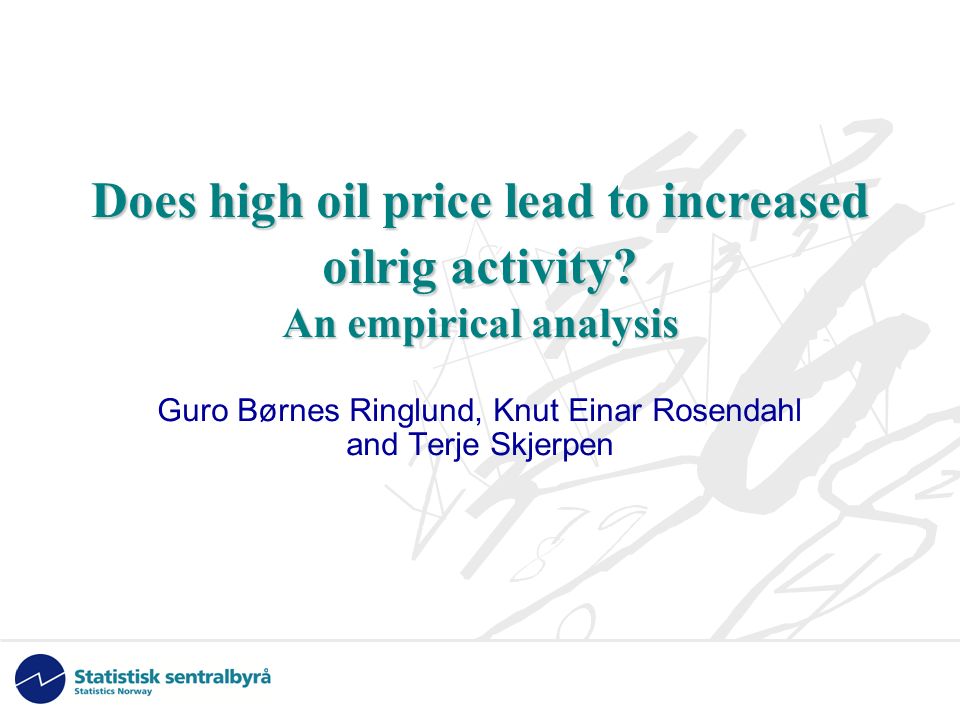 Does high oil price lead to increased oilrig activity?
An empirical analysis

Guro Børnes Ringlund, Knut Einar Rosendahl and Terje Skjerpen

Statistisk sentralbyrå
Statistics Norway